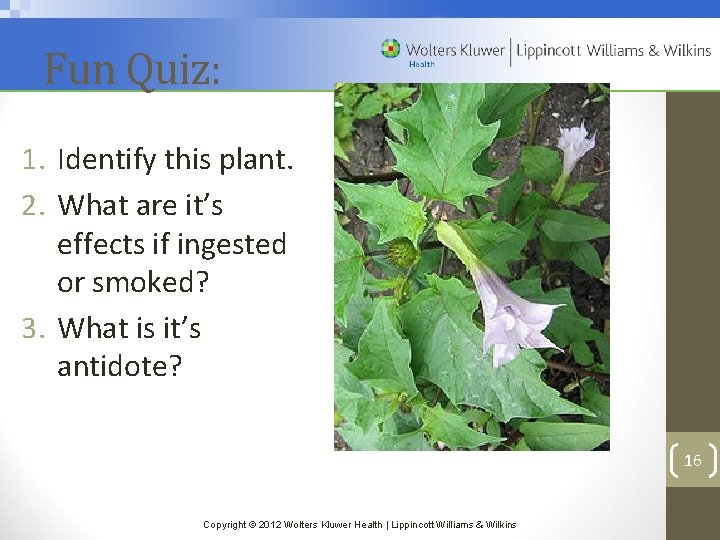 Fun Quiz:

Wolters Kluwer Health | Lippincott Williams & Wilkins

1. Identify this plant.
2. What are it's effects if ingested or smoked?
3. What is it's antidote?

16

Copyright © 2012 Wolters Kluwer Health | Lippincott Williams & Wilkins